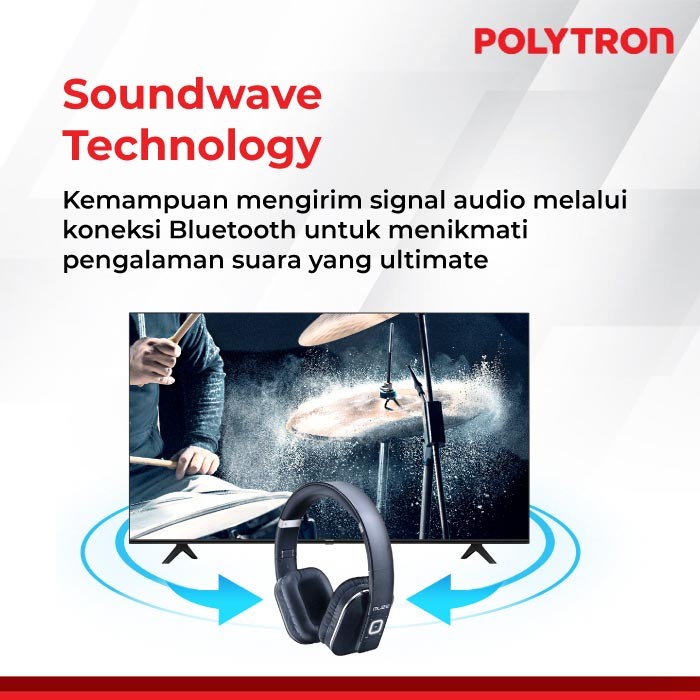 POLYTRON

Soundwave Technology

Kemampuan mengirim signal audio melalui koneksi Bluetooth untuk menikmati pengalaman suara yang ultimate

MUZE